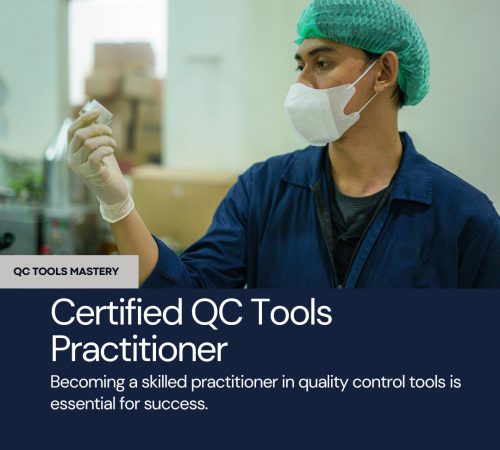 QC TOOLS MASTERY

Certified QC Tools Practitioner

Becoming a skilled practitioner in quality control tools is essential for success.